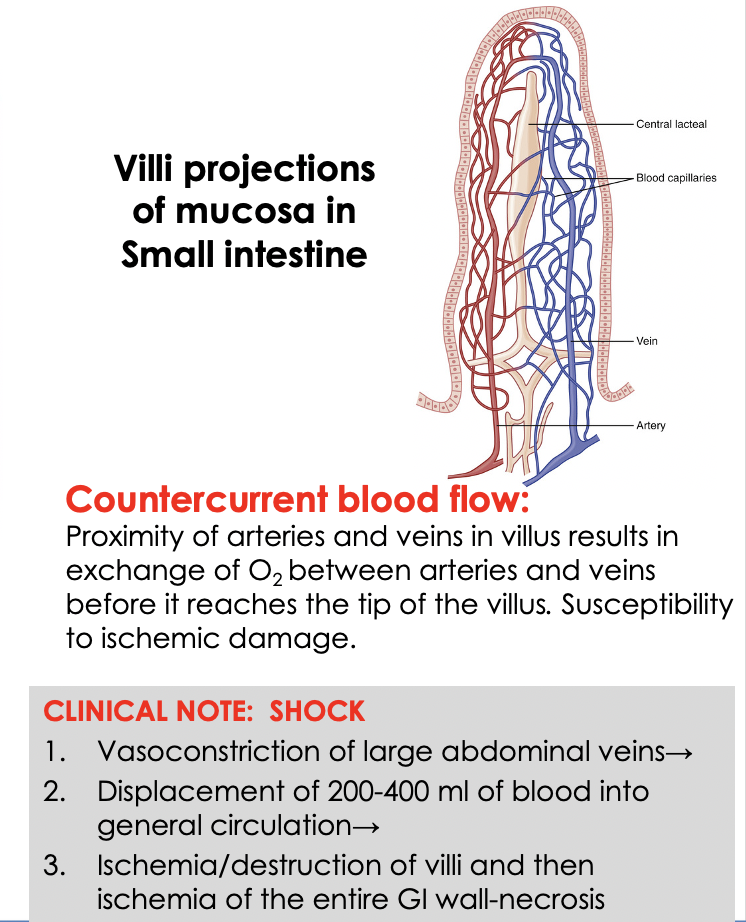 Villi projections of mucosa in Small intestine

Central lacteal

Blood capillaries

Vein

Artery

Countercurrent blood flow:
Proximity of arteries and veins in villus results in exchange of $O_2$ between arteries and veins before it reaches the tip of the villus. Susceptibility to ischemic damage.

CLINICAL NOTE: SHOCK
1. Vasoconstriction of large abdominal veins→
2. Displacement of 200-400 ml of blood into general circulation→
3. Ischemia/destruction of villi and then ischemia of the entire GI wall-necrosis